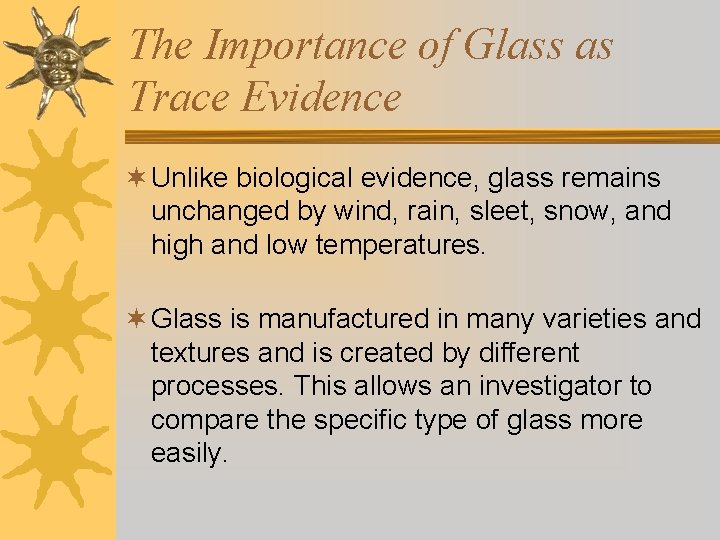 The Importance of Glass as Trace Evidence

✶ Unlike biological evidence, glass remains unchanged by wind, rain, sleet, snow, and high and low temperatures.

✶ Glass is manufactured in many varieties and textures and is created by different processes. This allows an investigator to compare the specific type of glass more easily.